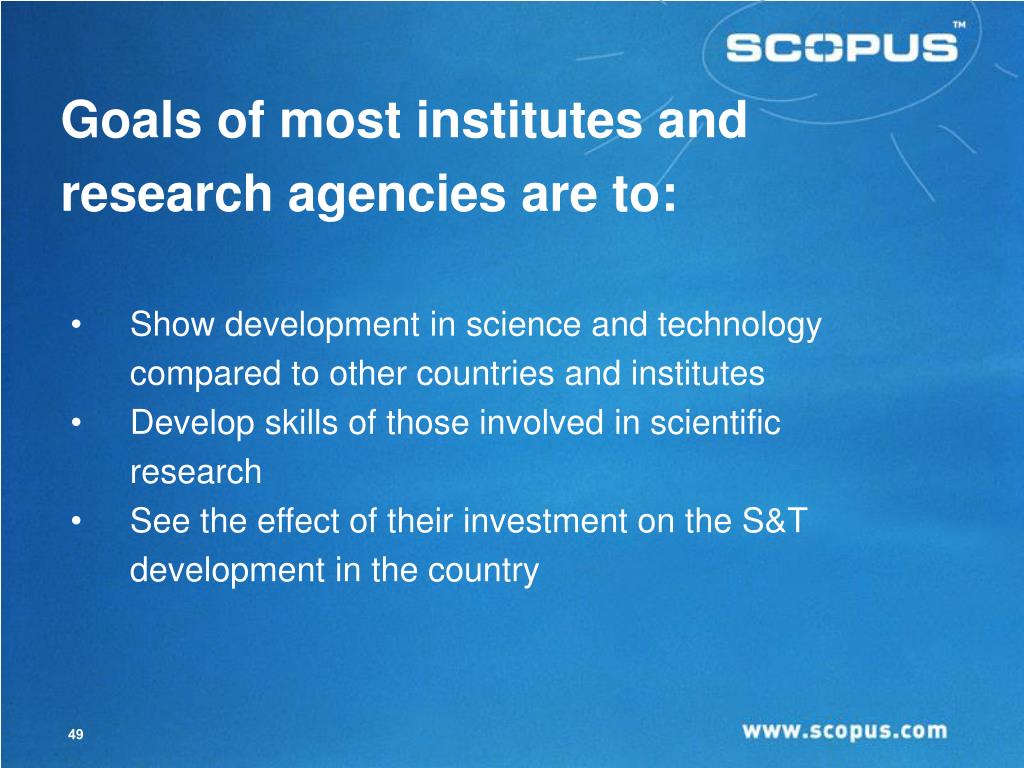 SCOPUS™

Goals of most institutes and research agencies are to:

• Show development in science and technology compared to other countries and institutes
• Develop skills of those involved in scientific research
• See the effect of their investment on the S&T development in the country

49

www.scopus.com